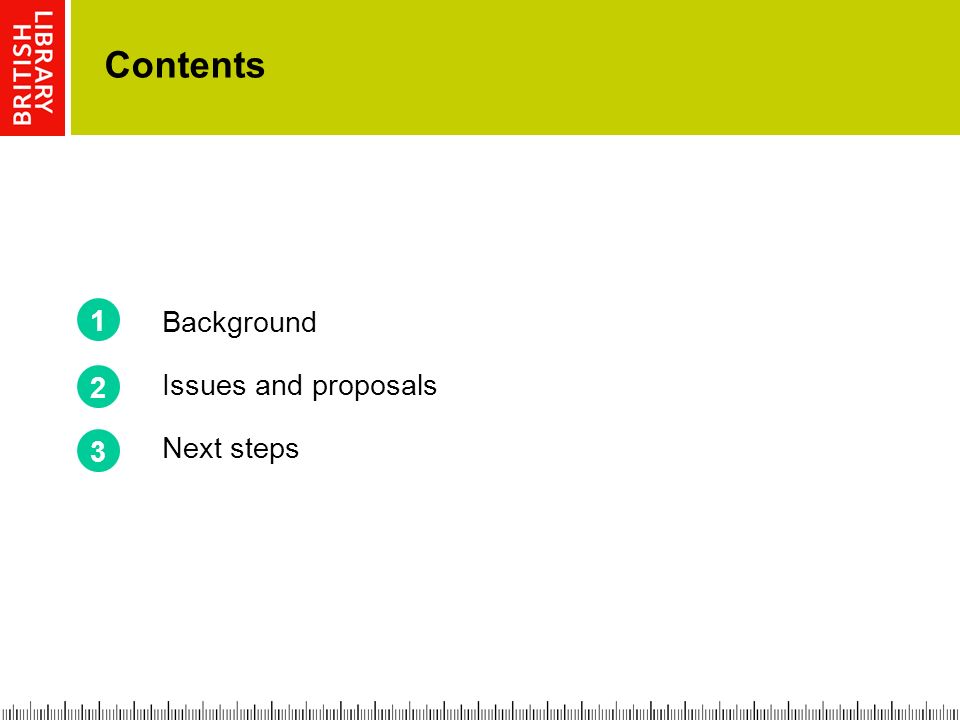 BRITISH LIBRARY

Contents

1 Background

2 Issues and proposals

3 Next steps